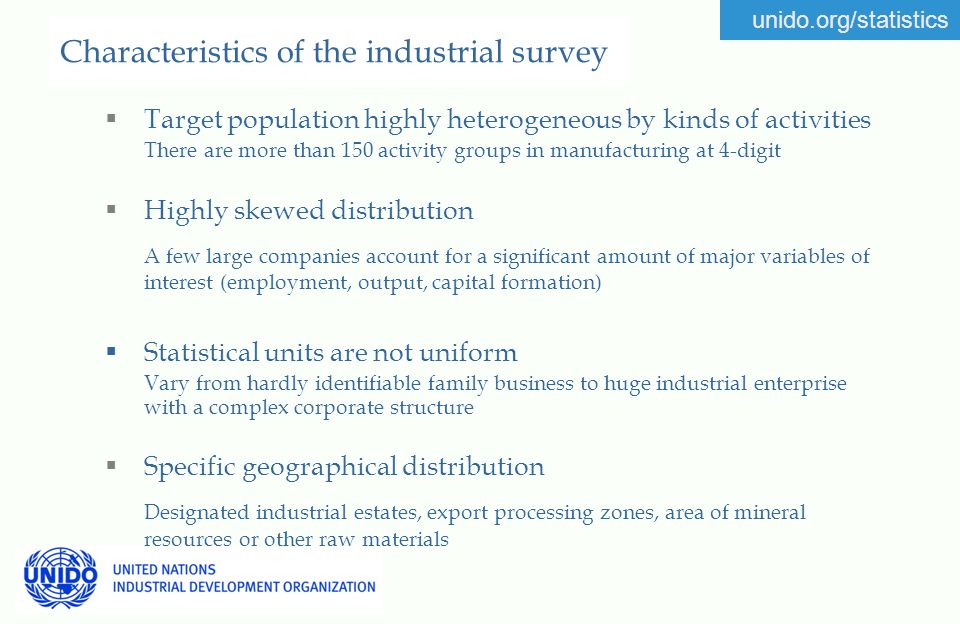 unido.org/statistics

Characteristics of the industrial survey

▪ Target population highly heterogeneous by kinds of activities
There are more than 150 activity groups in manufacturing at 4-digit

▪ Highly skewed distribution

A few large companies account for a significant amount of major variables of interest (employment, output, capital formation)

▪ Statistical units are not uniform
Vary from hardly identifiable family business to huge industrial enterprise with a complex corporate structure

▪ Specific geographical distribution

Designated industrial estates, export processing zones, area of mineral resources or other raw materials

UNIDO
UNITED NATIONS
INDUSTRIAL DEVELOPMENT ORGANIZATION